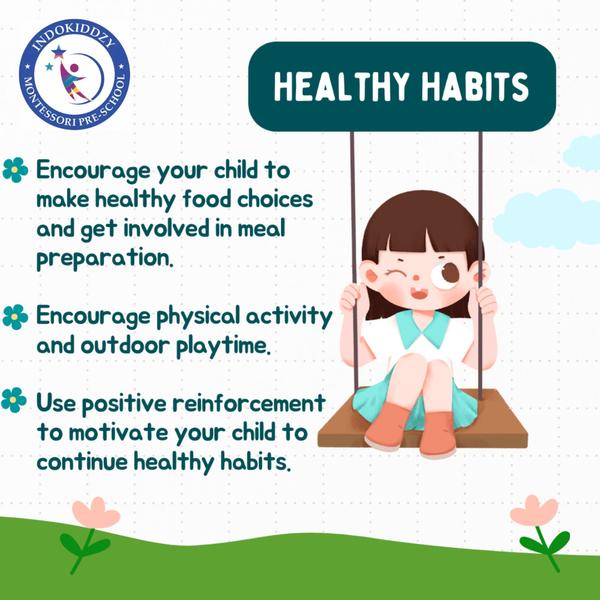 INDOKIDDZY
MONTESSORI PRE-SCHOOL

HEALTHY HABITS

Encourage your child to make healthy food choices and get involved in meal preparation.

Encourage physical activity and outdoor playtime.

Use positive reinforcement to motivate your child to continue healthy habits.